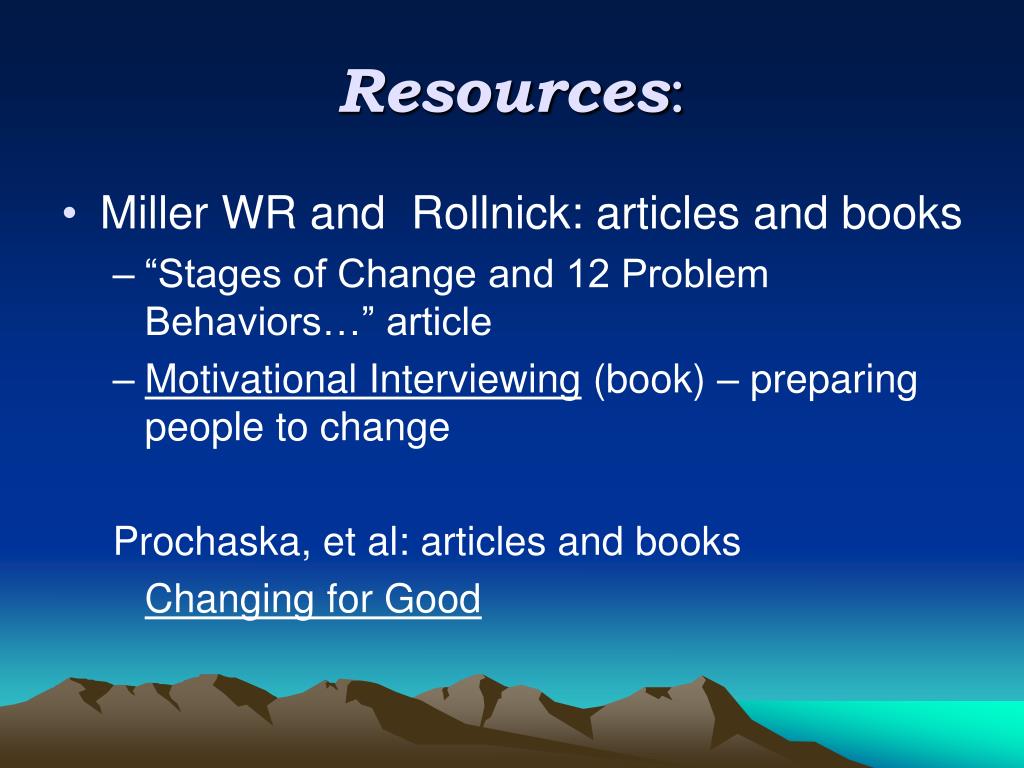 Resources:

• Miller WR and Rollnick: articles and books
– “Stages of Change and 12 Problem Behaviors…” article
– Motivational Interviewing (book) – preparing people to change

Prochaska, et al: articles and books
Changing for Good